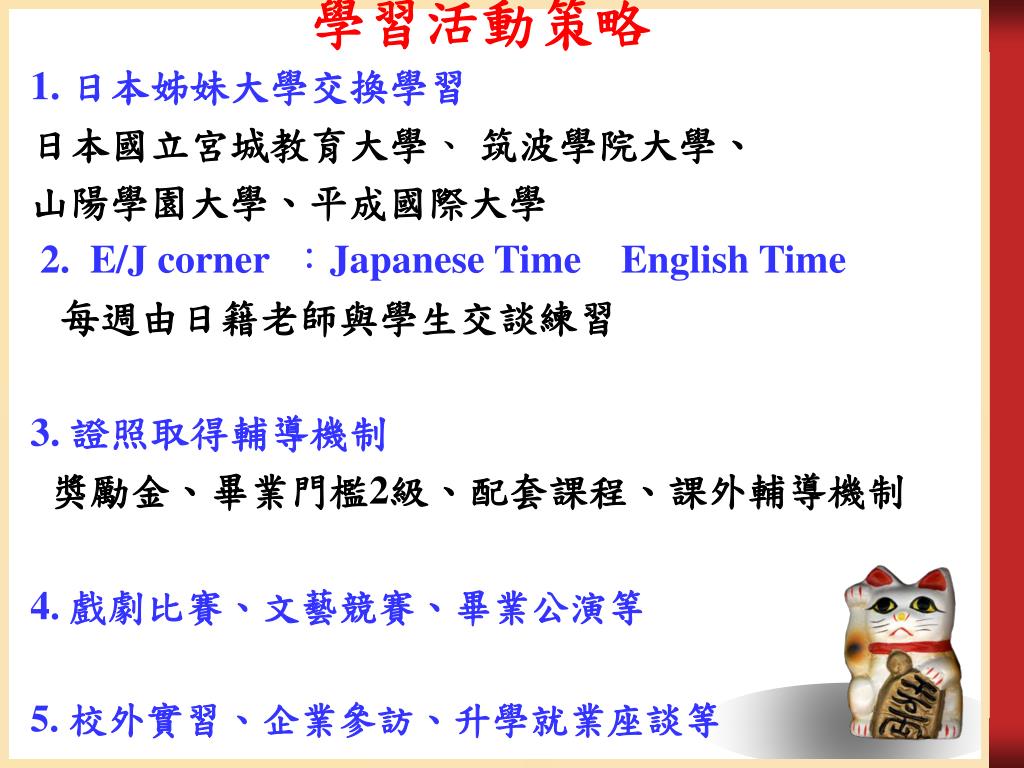 學習活動策略

1. 日本姊妹大學交換學習

日本國立宮城教育大學、 筑波學院大學、山陽學園大學、平成國際大學

2. E/J corner ：Japanese Time English Time

每週由日籍老師與學生交談練習

3. 證照取得輔導機制

獎勵金、畢業門檻2級、配套課程、課外輔導機制

4. 戲劇比賽、文藝競賽、畢業公演等

5. 校外實習、企業參訪、升學就業座談等